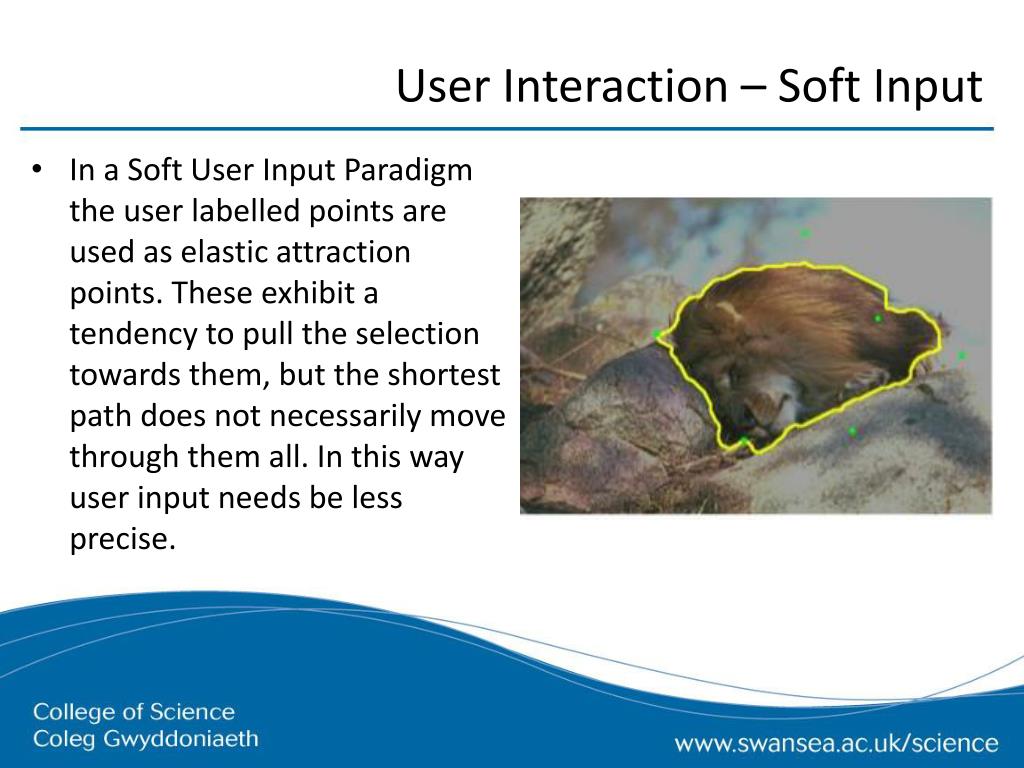 User Interaction – Soft Input

• In a Soft User Input Paradigm the user labelled points are used as elastic attraction points. These exhibit a tendency to pull the selection towards them, but the shortest path does not necessarily move through them all. In this way user input needs be less precise.

College of Science
Coleg Gwyddoniaeth

www.swansea.ac.uk/science